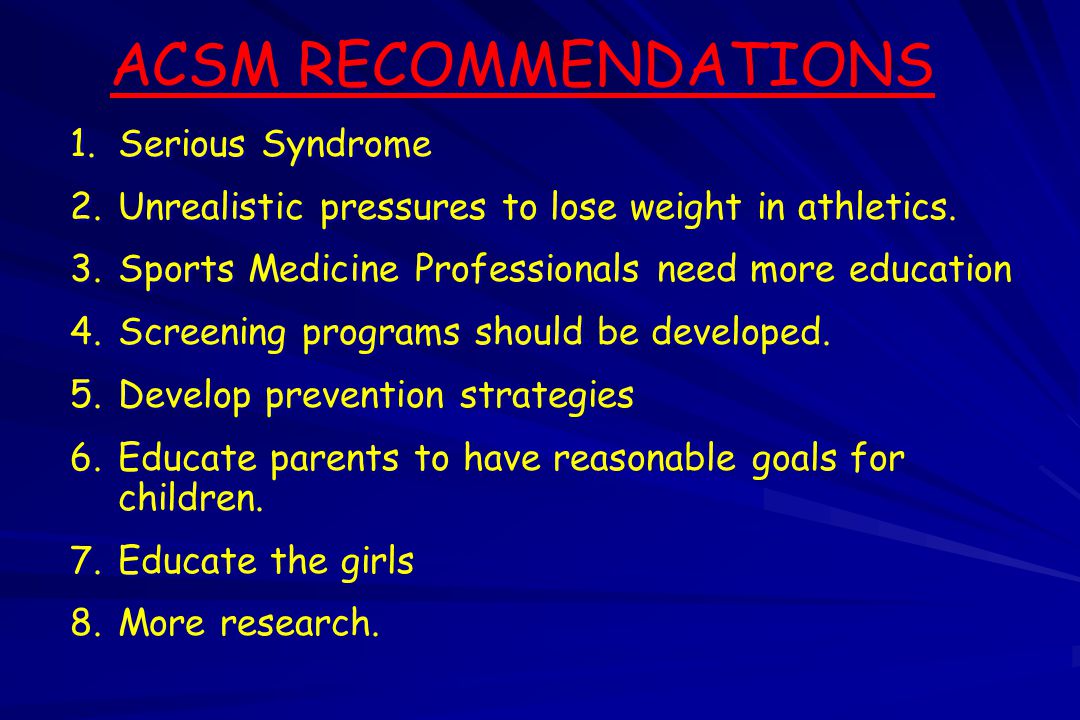 ACSM RECOMMENDATIONS

1. Serious Syndrome
2. Unrealistic pressures to lose weight in athletics.
3. Sports Medicine Professionals need more education
4. Screening programs should be developed.
5. Develop prevention strategies
6. Educate parents to have reasonable goals for children.
7. Educate the girls
8. More research.